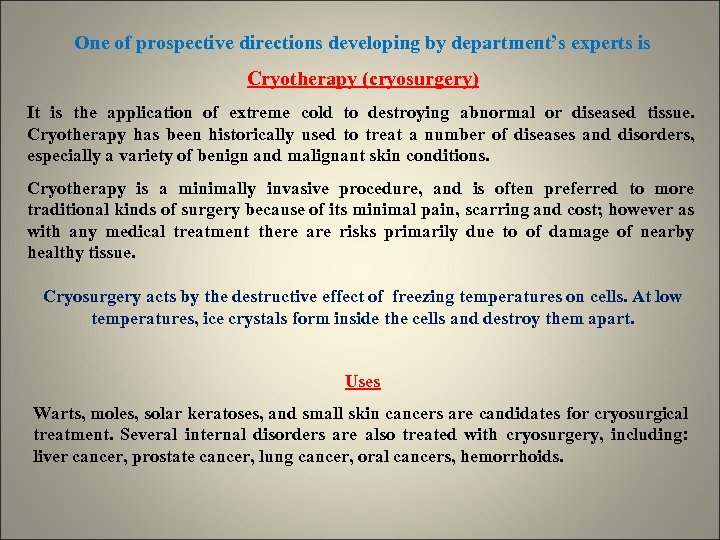 One of prospective directions developing by department's experts is

Cryotherapy (cryosurgery)

It is the application of extreme cold to destroying abnormal or diseased tissue. Cryotherapy has been historically used to treat a number of diseases and disorders, especially a variety of benign and malignant skin conditions.

Cryotherapy is a minimally invasive procedure, and is often preferred to more traditional kinds of surgery because of its minimal pain, scarring and cost; however as with any medical treatment there are risks primarily due to of damage of nearby healthy tissue.

Cryosurgery acts by the destructive effect of freezing temperatures on cells. At low temperatures, ice crystals form inside the cells and destroy them apart.

Uses

Warts, moles, solar keratoses, and small skin cancers are candidates for cryosurgical treatment. Several internal disorders are also treated with cryosurgery, including: liver cancer, prostate cancer, lung cancer, oral cancers, hemorrhoids.